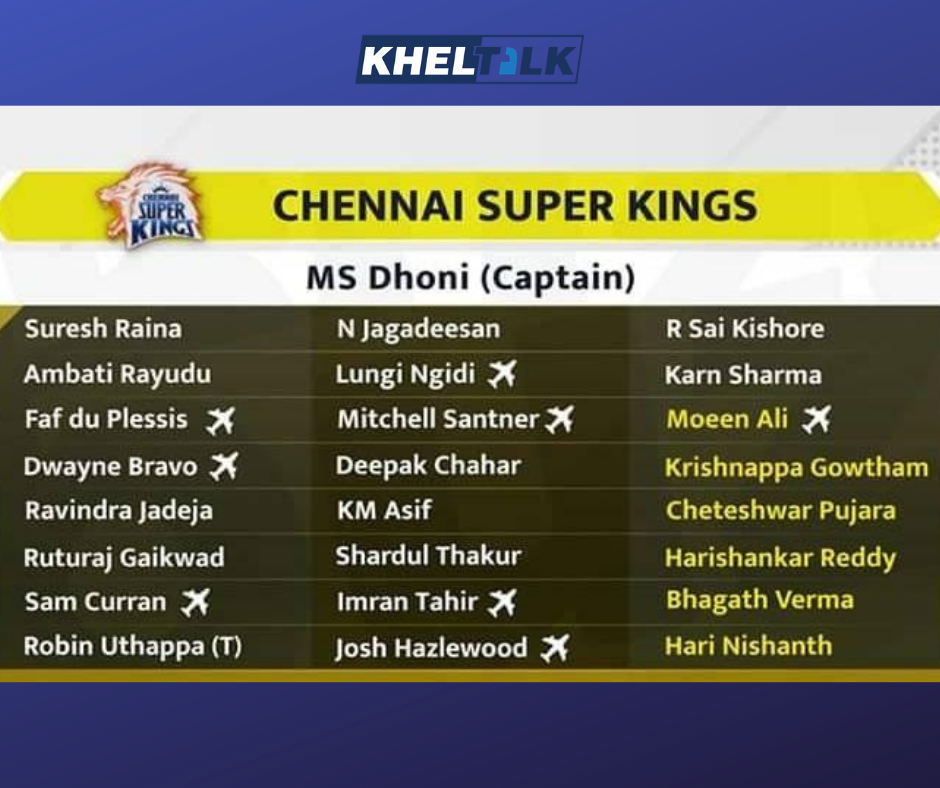 KHELTALK

CHENNAI SUPER KINGS

CHENNAI SUPER KINGS

MS Dhoni (Captain)

Suresh Raina
Ambati Rayudu
Faf du Plessis
Dwayne Bravo
Ravindra Jadeja
Ruturaj Gaikwad
Sam Curran
Robin Uthappa (T)

N Jagadeesan
Lungi Ngidi
Mitchell Santner
Deepak Chahar
KM Asif
Shardul Thakur
Imran Tahir
Josh Hazlewood

R Sai Kishore
Karn Sharma
Moeen Ali
Krishnappa Gowtham
Cheteshwar Pujara
Harishankar Reddy
Bhagath Verma
Hari Nishanth